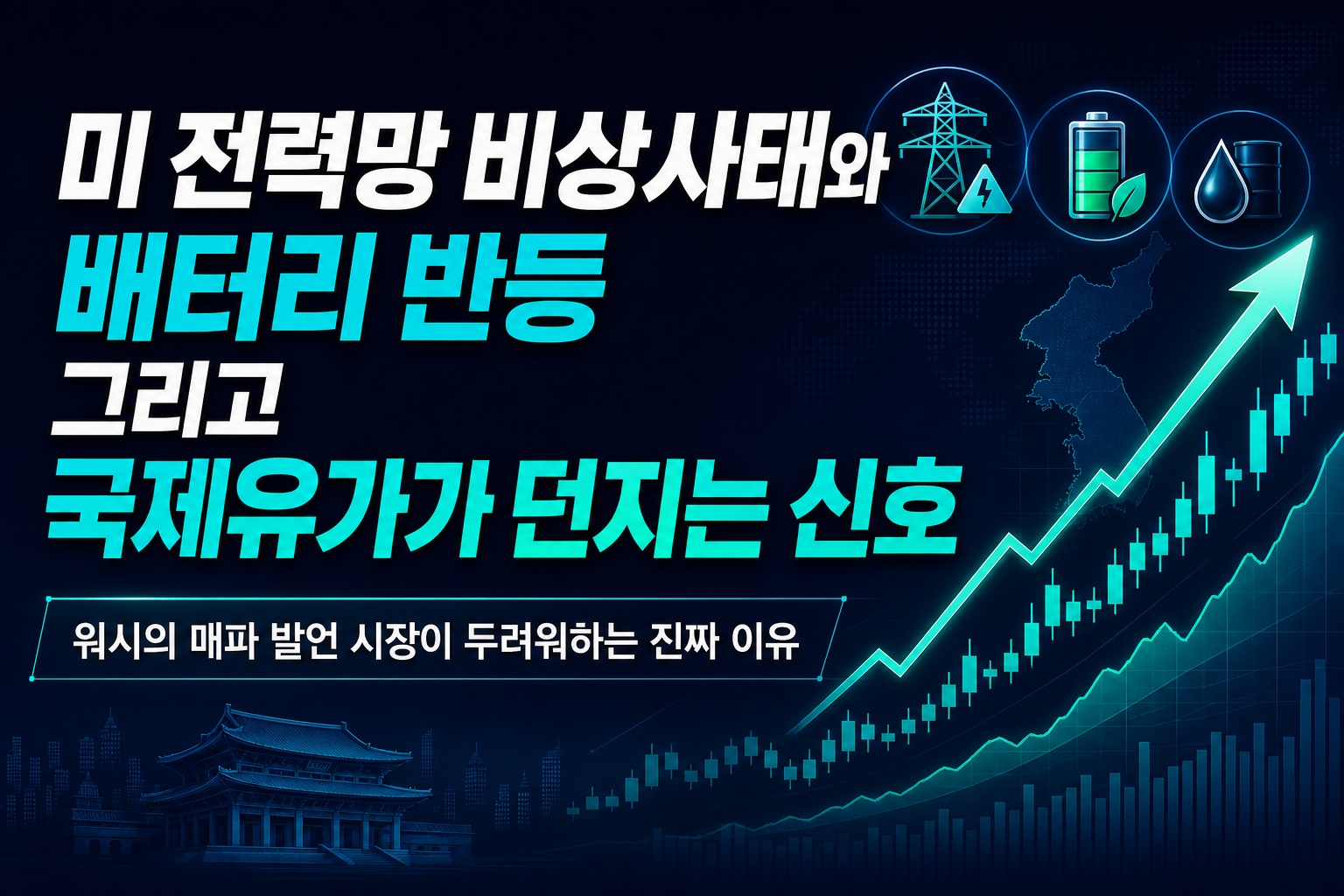 미 전력망 비상사태와
배터리 반등
그리고
국제유가가 던지는 신호

워시의 매파 발언 시장이 두려워하는 진짜 이유